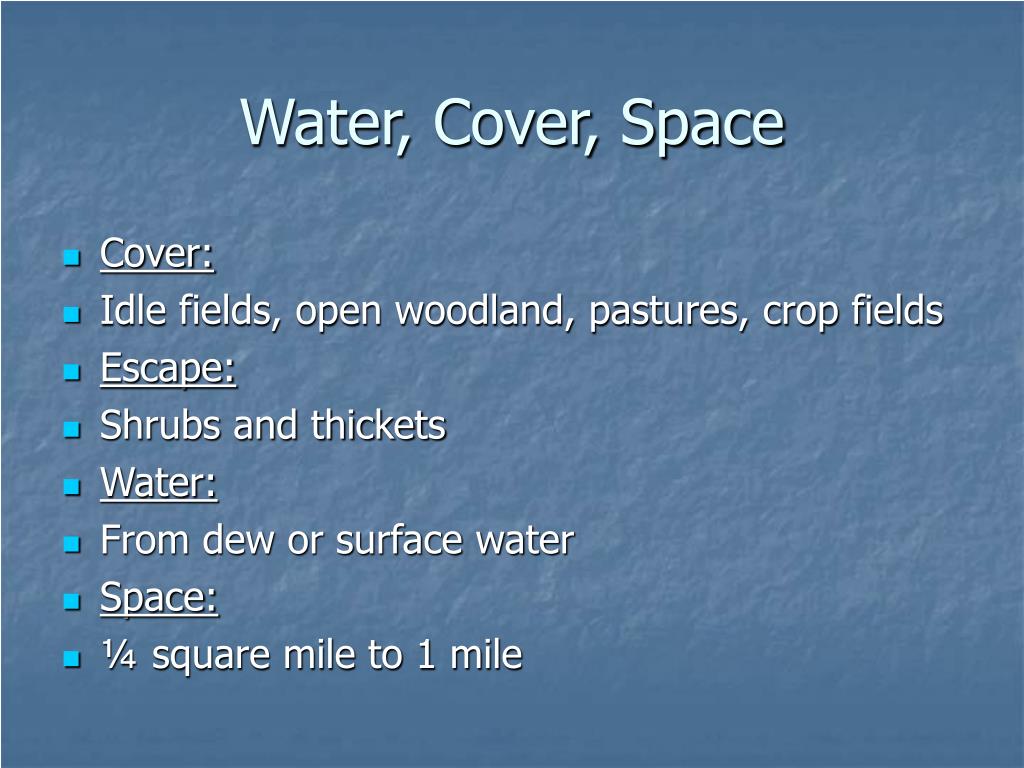 Water, Cover, Space

- Cover:
- Idle fields, open woodland, pastures, crop fields
- Escape:
- Shrubs and thickets
- Water:
- From dew or surface water
- Space:
- ¼ square mile to 1 mile